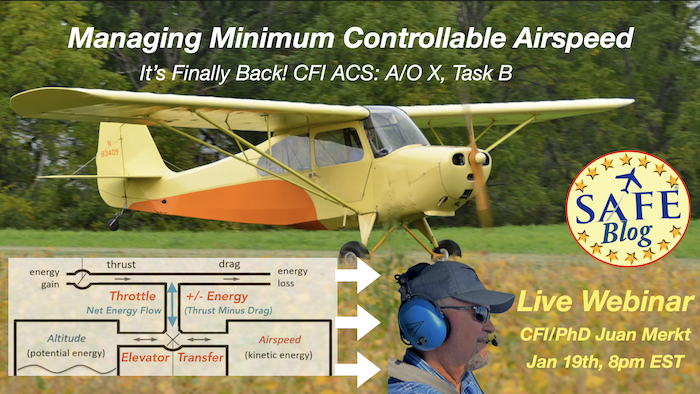 Managing Minimum Controllable Airspeed

It's Finally Back! CFI ACS: A/O X, Task B

N 83409

SAFE Blog

energy gain

thrust

drag

energy loss

Throttle

Net Energy Flow

+/- Energy

(Thrust Minus Drag)

Altitude

(potential energy)

Elevator

Transfer

Airspeed

(kinetic energy)

Live Webinar

CFI/PhD Juan Merkt

Jan 19th, 8pm EST